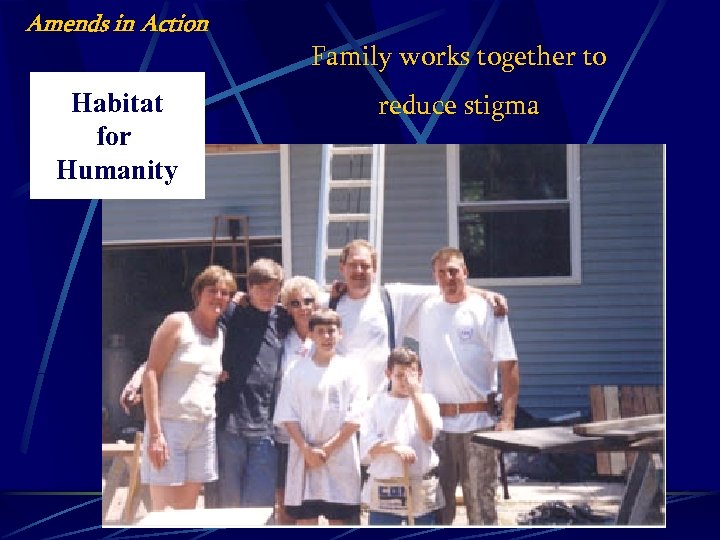 Amends in Action

Family works together to reduce stigma

Habitat for Humanity